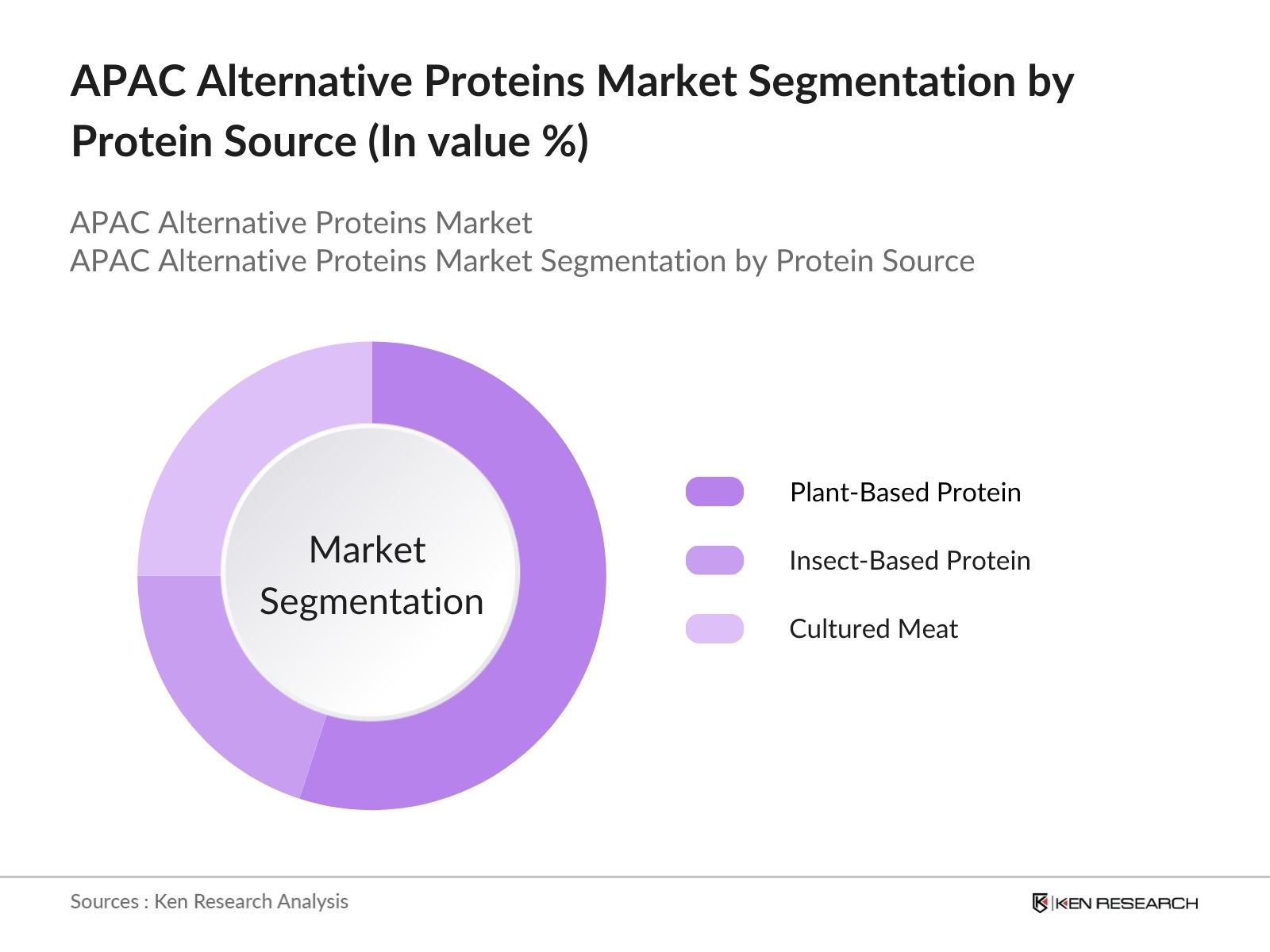 APAC Alternative Proteins Market Segmentation by Protein Source (In value %)

APAC Alternative Proteins Market
APAC Alternative Proteins Market Segmentation by Protein Source

Market Segmentation

Plant-Based Protein
Insect-Based Protein
Cultured Meat

Sources : Ken Research Analysis

KEN RESEARCH